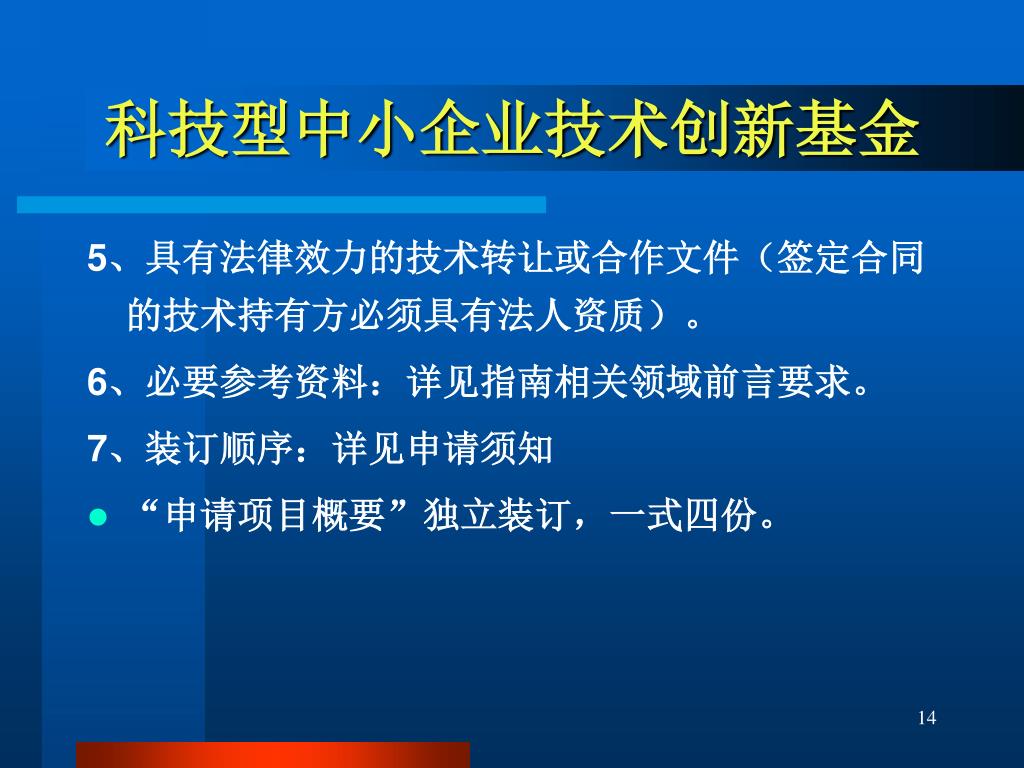 科技型中小企业技术创新基金

5、具有法律效力的技术转让或合作文件（签定合同的技术持有方必须具有法人资质）。

6、必要参考资料：详见指南相关领域前言要求。

7、装订顺序：详见申请须知

● “申请项目概要”独立装订，一式四份。

14